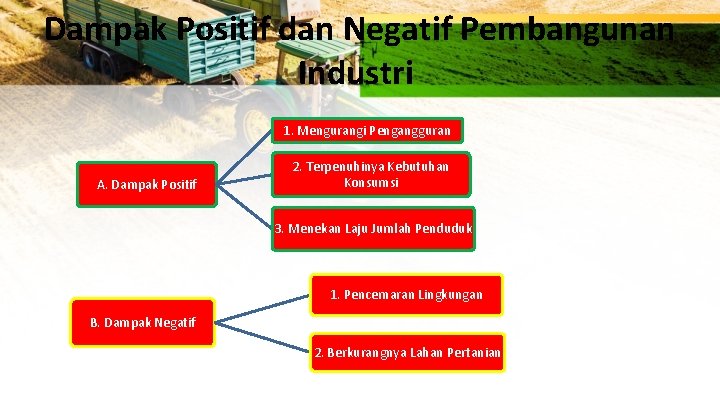 Dampak Positif dan Negatif Pembangunan Industri

A. Dampak Positif

1. Mengurangi Pengangguran

2. Terpenuhinya Kebutuhan Konsumsi

3. Menekan Laju Jumlah Penduduk

B. Dampak Negatif

1. Pencemaran Lingkungan

2. Berkurangnya Lahan Pertanian